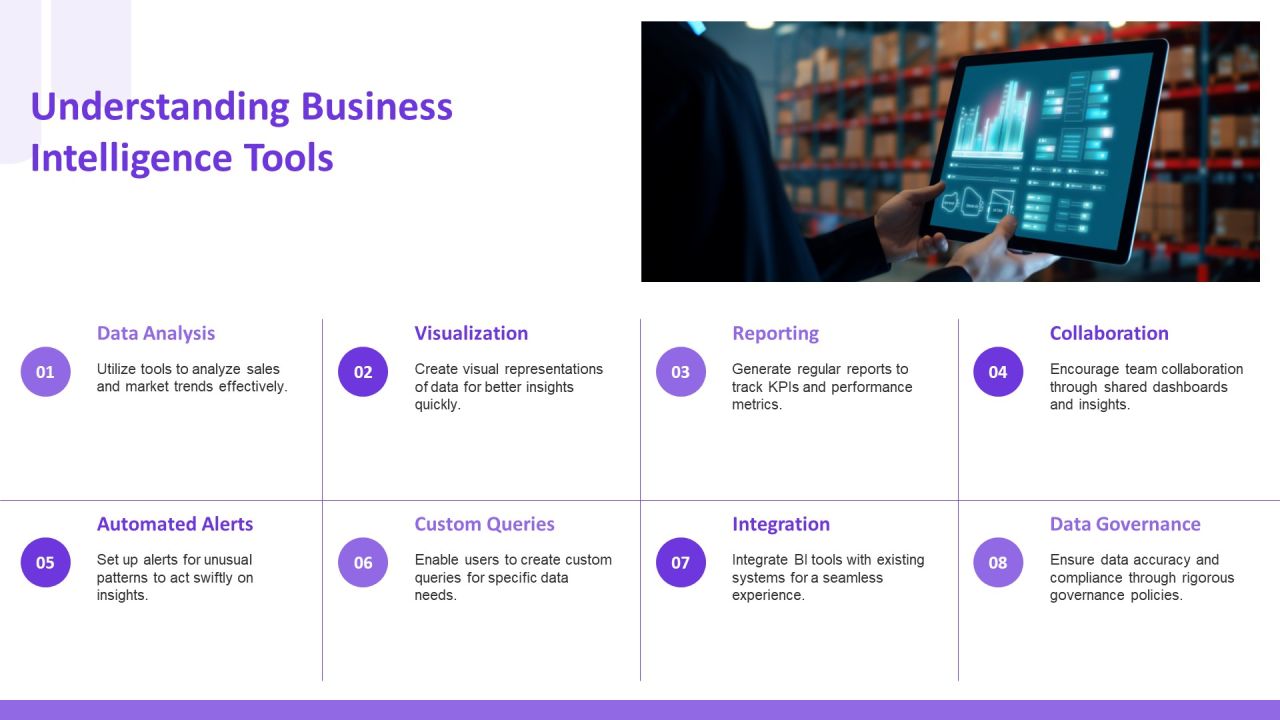 Understanding Business Intelligence Tools

01

Data Analysis

Utilize tools to analyze sales and market trends effectively.

02

Visualization

Create visual representations of data for better insights quickly.

03

Reporting

Generate regular reports to track KPIs and performance metrics.

04

Collaboration

Encourage team collaboration through shared dashboards and insights.

05

Automated Alerts

Set up alerts for unusual patterns to act swiftly on insights.

06

Custom Queries

Enable users to create custom queries for specific data needs.

07

Integration

Integrate BI tools with existing systems for a seamless experience.

08

Data Governance

Ensure data accuracy and compliance through rigorous governance policies.